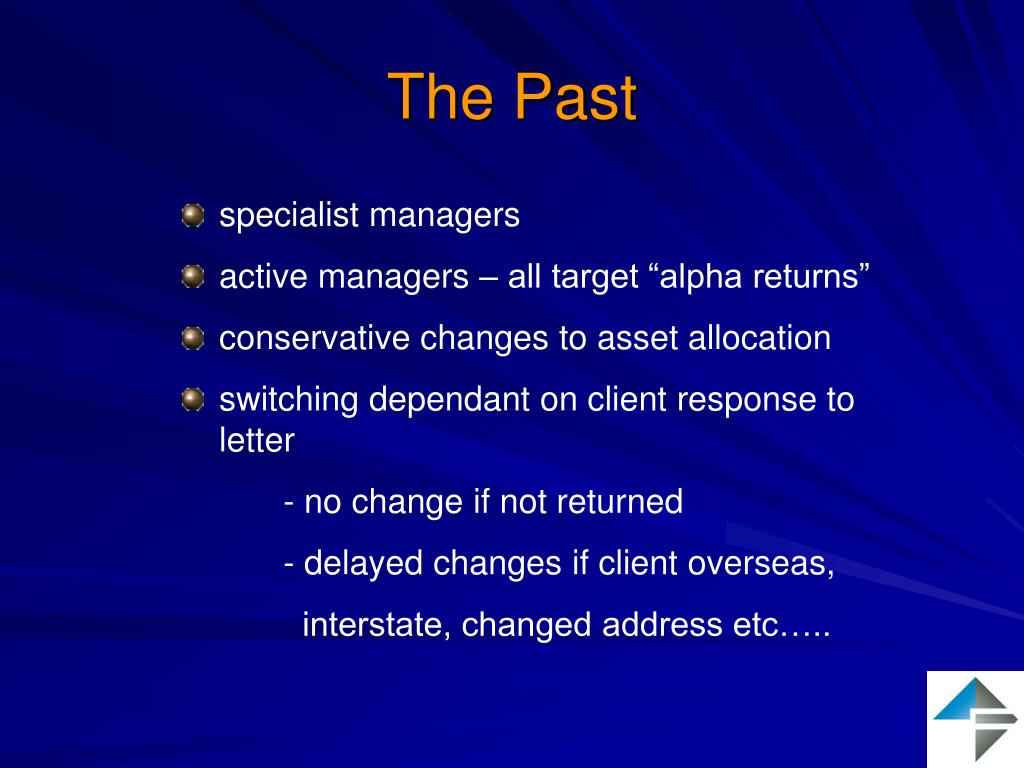 The Past

specialist managers

active managers – all target “alpha returns”

conservative changes to asset allocation

switching dependant on client response to letter

- no change if not returned

- delayed changes if client overseas, interstate, changed address etc…..